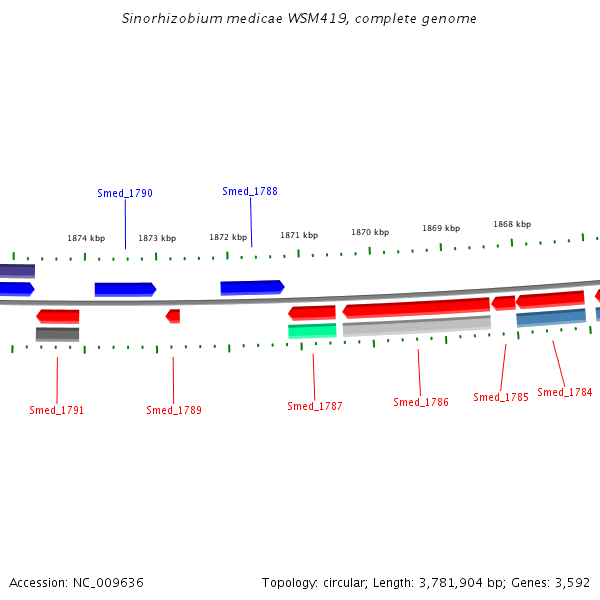 Sinorhizobium medicae WSM419, complete genome

Smed_1790

Smed_1788

1874 kbp

1873 kbp

1872 kbp

1871 kbp

1870 kbp

1869 kbp

1868 kbp

Smed_1791

Smed_1789

Smed_1787

Smed_1786

Smed_1785

Smed_1784

Accession: NC_009636

Topology: circular; Length: 3,781,904 bp; Genes: 3,592